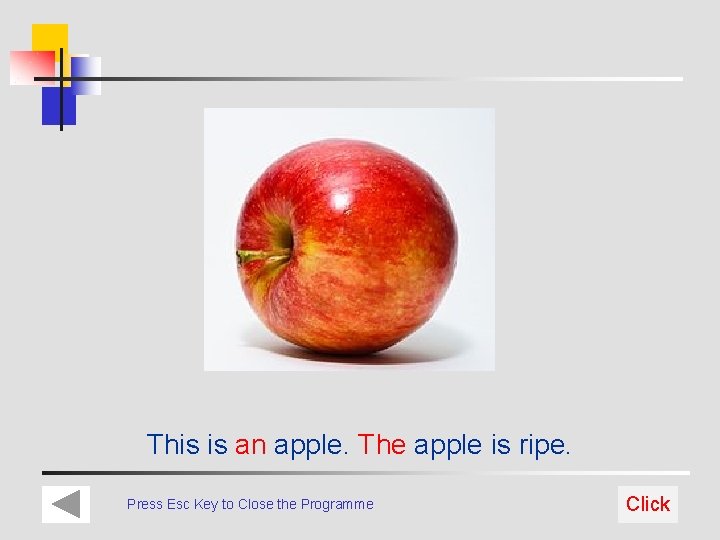 This is an apple. The apple is ripe.

Press Esc Key to Close the Programme

Click